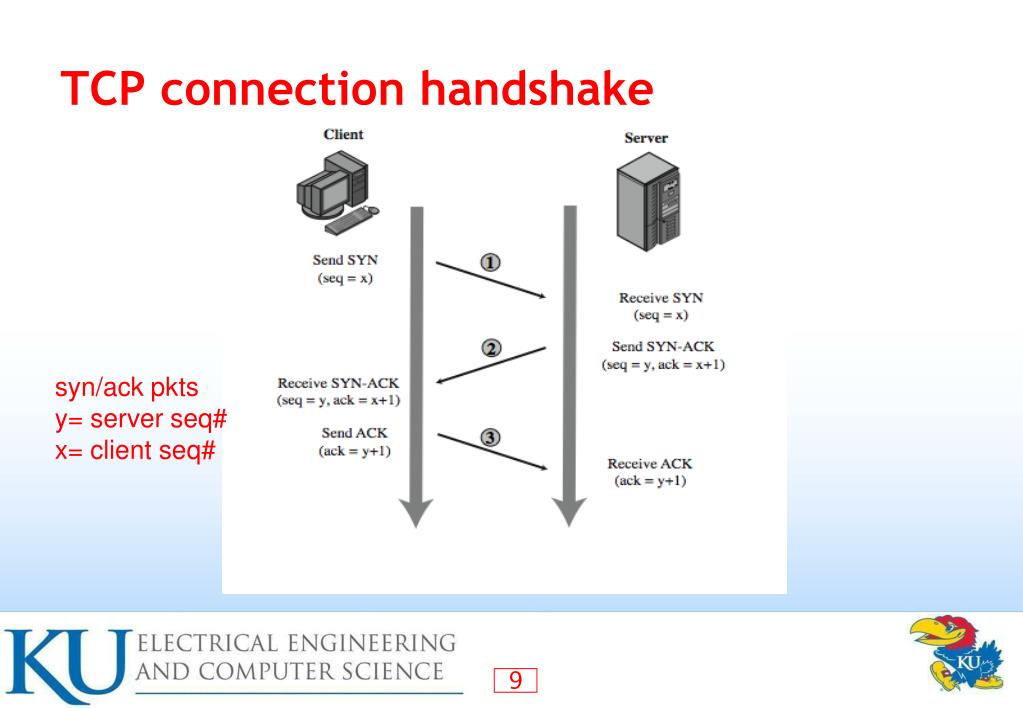 TCP connection handshake

Client

Server

Send SYN
(seq = x)

1

Receive SYN
(seq = x)

2

Send SYN-ACK
(seq = y, ack = x+1)

Receive SYN-ACK
(seq = y, ack = x+1)

Send ACK
(ack = y+1)

3

Receive ACK
(ack = y+1)

syn/ack pkts
y= server seq#
x= client seq#

KU ELECTRICAL ENGINEERING AND COMPUTER SCIENCE

9

KU